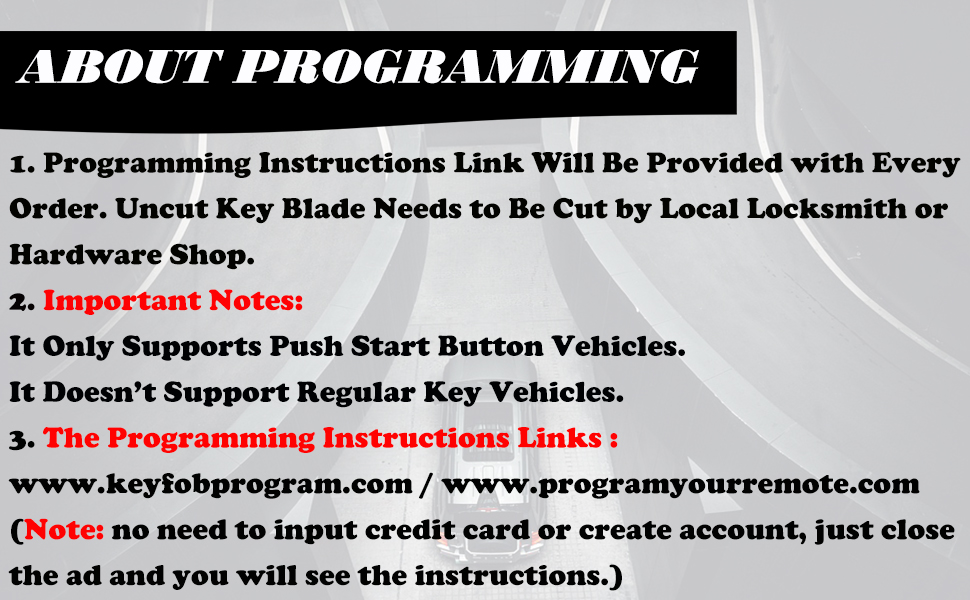 ABOUT PROGRAMMING

1. Programming Instructions Link Will Be Provided with Every Order. Uncut Key Blade Needs to Be Cut by Local Locksmith or Hardware Shop.
2. Important Notes:
It Only Supports Push Start Button Vehicles.
It Doesn't Support Regular Key Vehicles.
3. The Programming Instructions Links :
www.keyfobprogram.com / www.programyourremote.com
(Note: no need to input credit card or create account, just close the ad and you will see the instructions.)